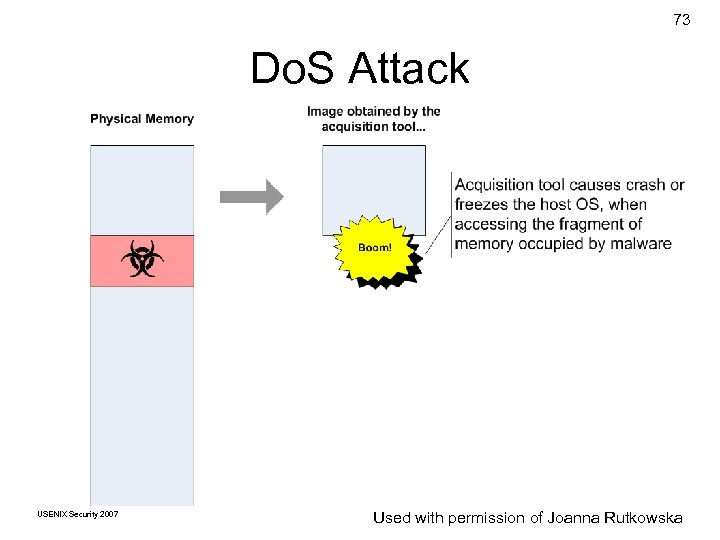 73

DoS Attack

Physical Memory

Image obtained by the acquisition tool...

Boom!

Acquisition tool causes crash or freezes the host OS, when accessing the fragment of memory occupied by malware

USENIX Security 2007

Used with permission of Joanna Rutkowska